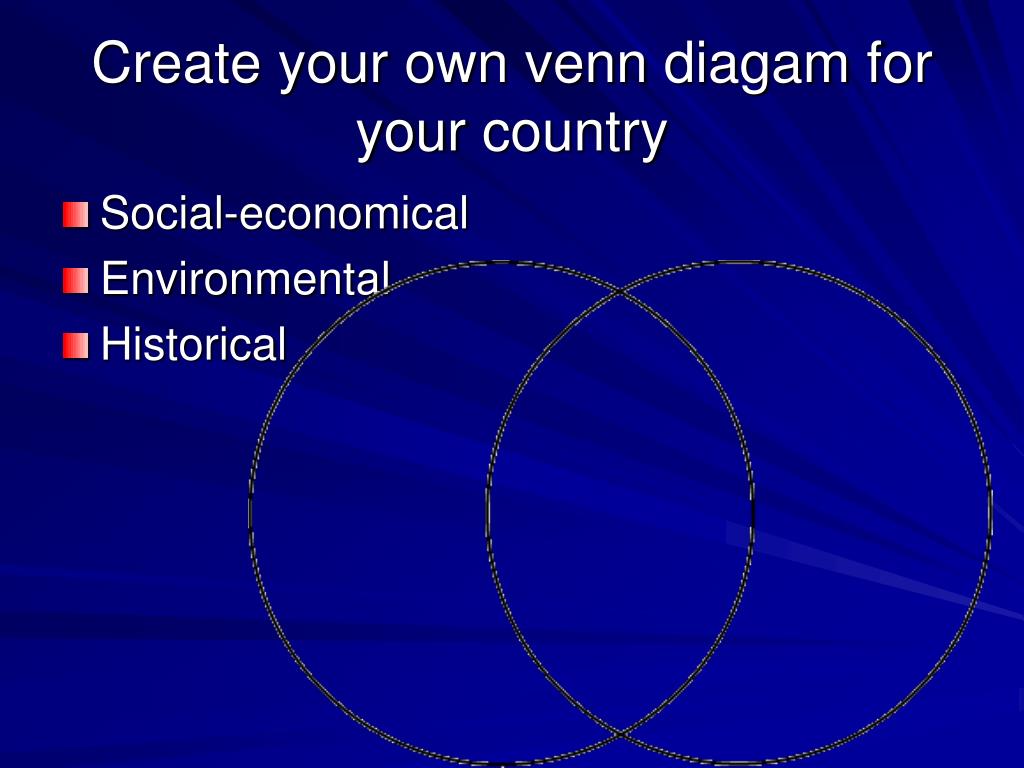 Create your own venn diagam for your country

Social-economical
Environmental
Historical